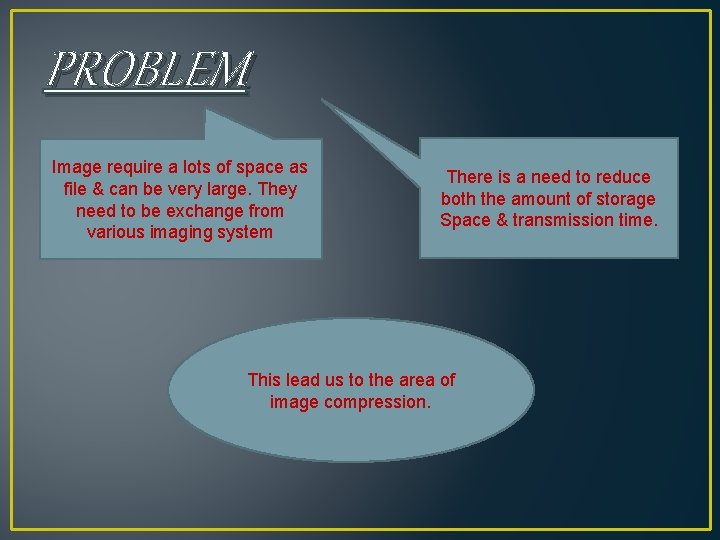 PROBLEM

Image require a lots of space as file & can be very large. They need to be exchange from various imaging system

There is a need to reduce both the amount of storage Space & transmission time.

This lead us to the area of image compression.